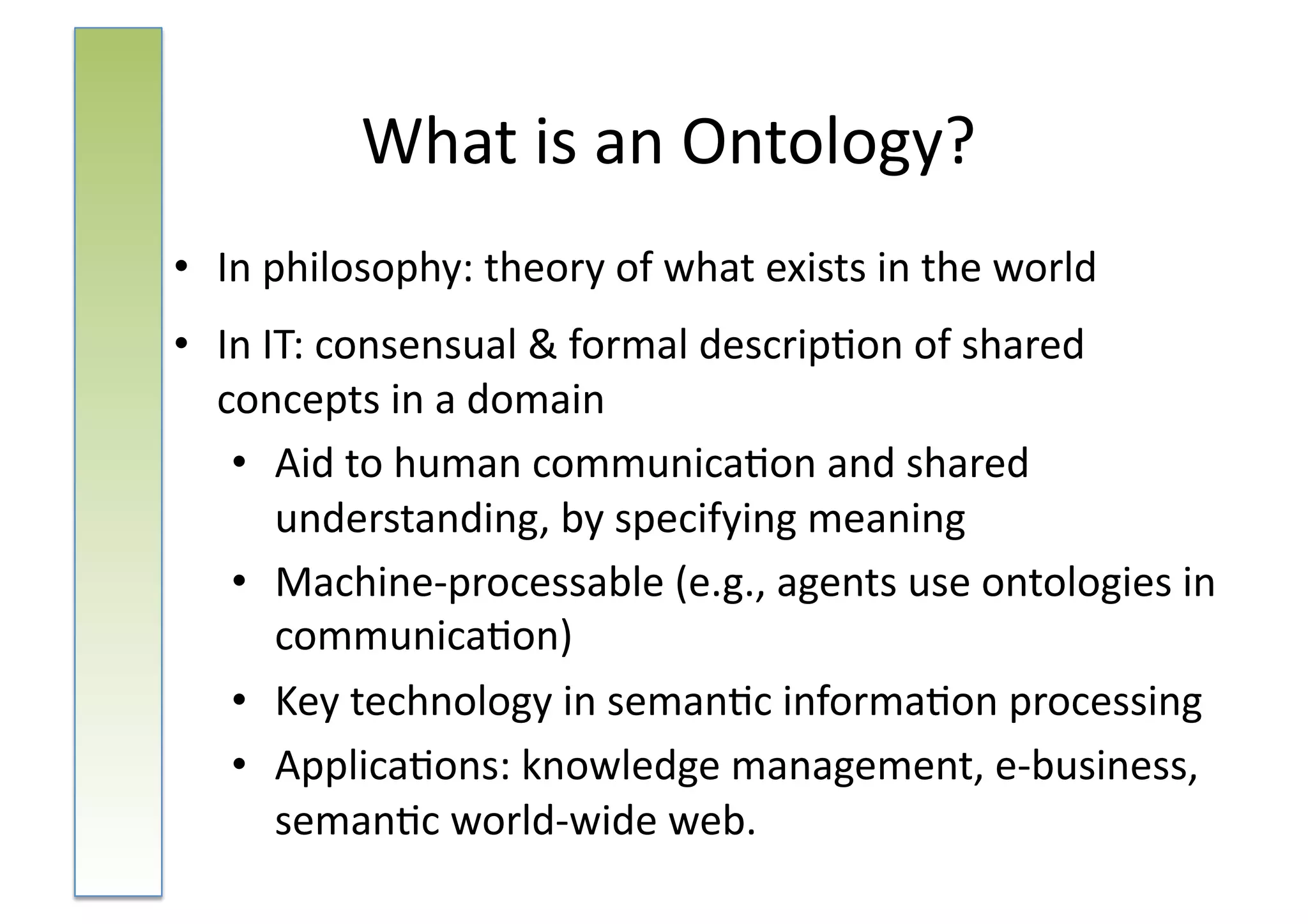 What is an Ontology?

• In philosophy: theory of what exists in the world

• In IT: consensual & formal description of shared concepts in a domain

• Aid to human communication and shared understanding, by specifying meaning

• Machine-processable (e.g., agents use ontologies in communication)

• Key technology in semantic information processing

• Applications: knowledge management, e-business, semantic world-wide web.